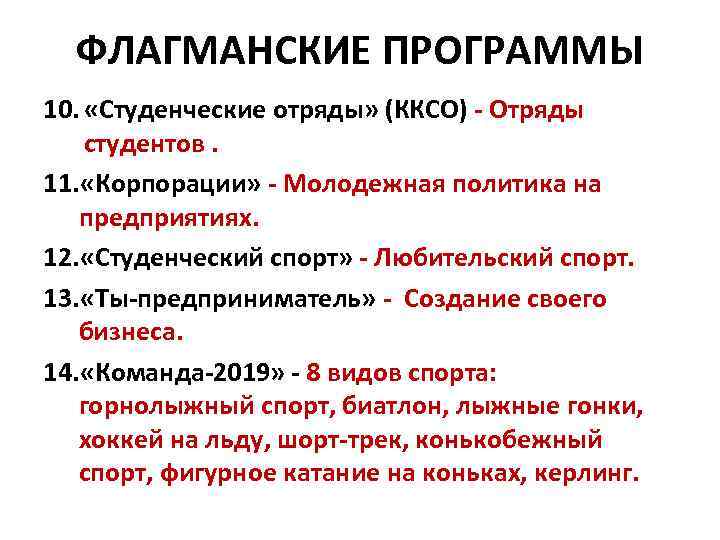 ФЛАГМАНСКИЕ ПРОГРАММЫ

10. «Студенческие отряды» (ККСО) - Отряды студентов .

11.«Корпорации» - Молодежная политика на предприятиях.

12.«Студенческий спорт» - Любительский спорт.

13.«Ты-предприниматель» - Создание своего бизнеса.

14.«Команда-2019» - 8 видов спорта: горнолыжный спорт, биатлон, лыжные гонки, хоккей на льду, шорт-трек, конькобежный спорт, фигурное катание на коньках, керлинг.